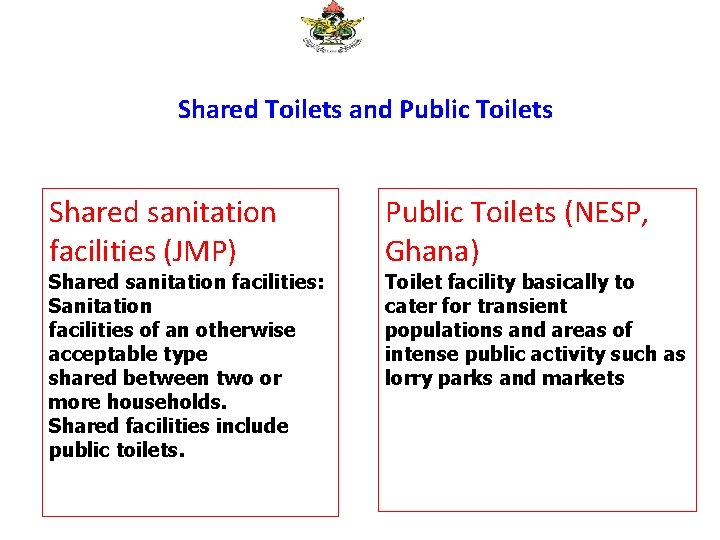 Shared Toilets and Public Toilets

Shared sanitation facilities (JMP)

Shared sanitation facilities: Sanitation facilities of an otherwise acceptable type shared between two or more households. Shared facilities include public toilets.

Public Toilets (NESP, Ghana)

Toilet facility basically to cater for transient populations and areas of intense public activity such as lorry parks and markets